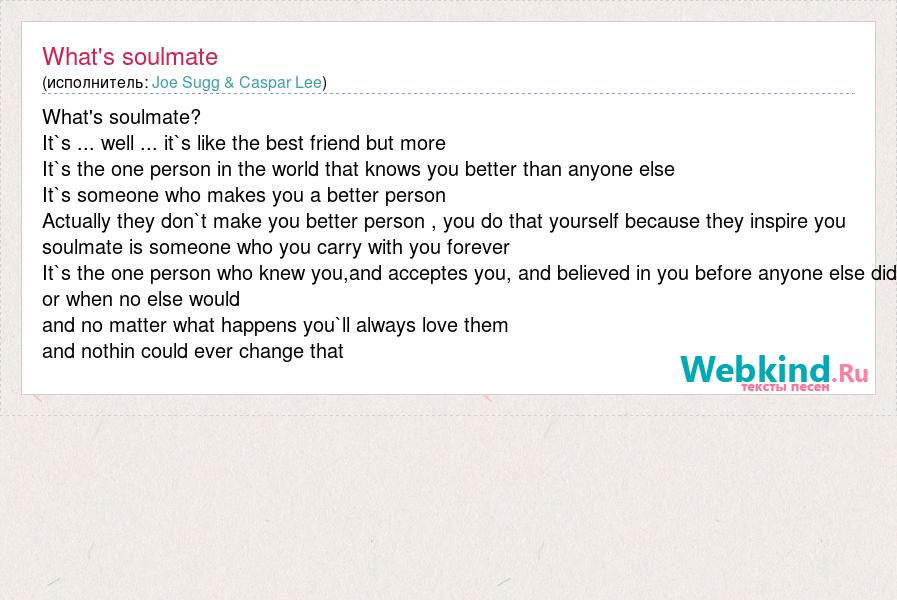 What's soulmate
(исполнитель: Joe Sugg & Caspar Lee)

What's soulmate?
It`s ... well ... it`s like the best friend but more
It`s the one person in the world that knows you better than anyone else
It`s someone who makes you a better person
Actually they don`t make you better person , you do that yourself because they inspire you
soulmate is someone who you carry with you forever
It`s the one person who knew you,and acceptes you, and believed in you before anyone else did
or when no else would
and no matter what happens you`ll always love them
and nothin could ever change that

Webkind.Ru
тексты песен